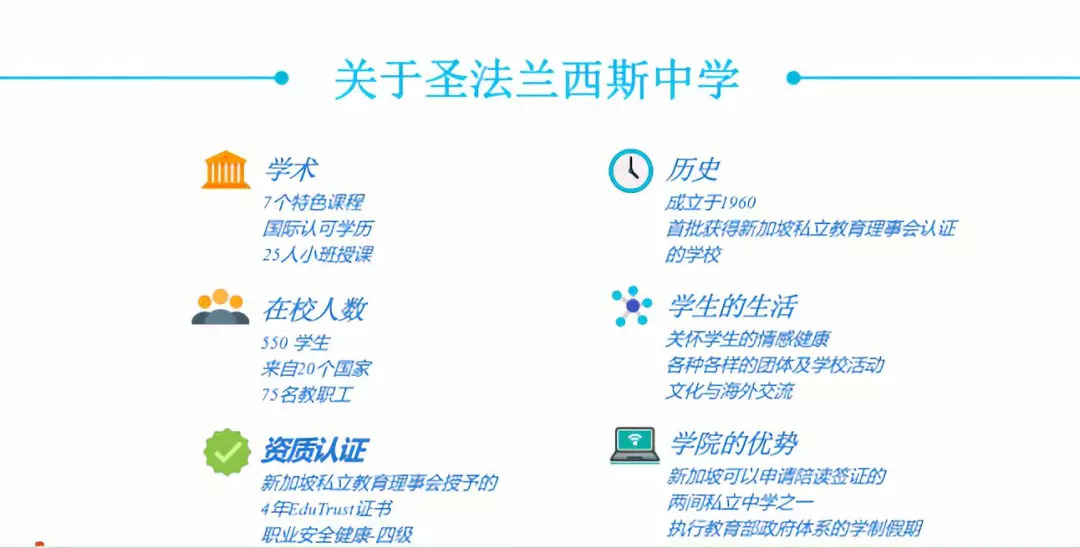 关于圣法兰西斯中学

学术
7个特色课程
国际认可学历
25人小班授课

在校人数
550 学生
来自20个国家
75名教职工

资质认证
新加坡私立教育理事会授予的
4年EduTrust证书
职业安全健康-四级

历史
成立于1960
首批获得新加坡私立教育理事会认证的学校

学生的生活
关怀学生的情感健康
各种各样的团体及学校活动
文化与海外交流

学院的优势
新加坡可以申请陪读签证的
两间私立中学之一
执行教育部政府体系的学制假期